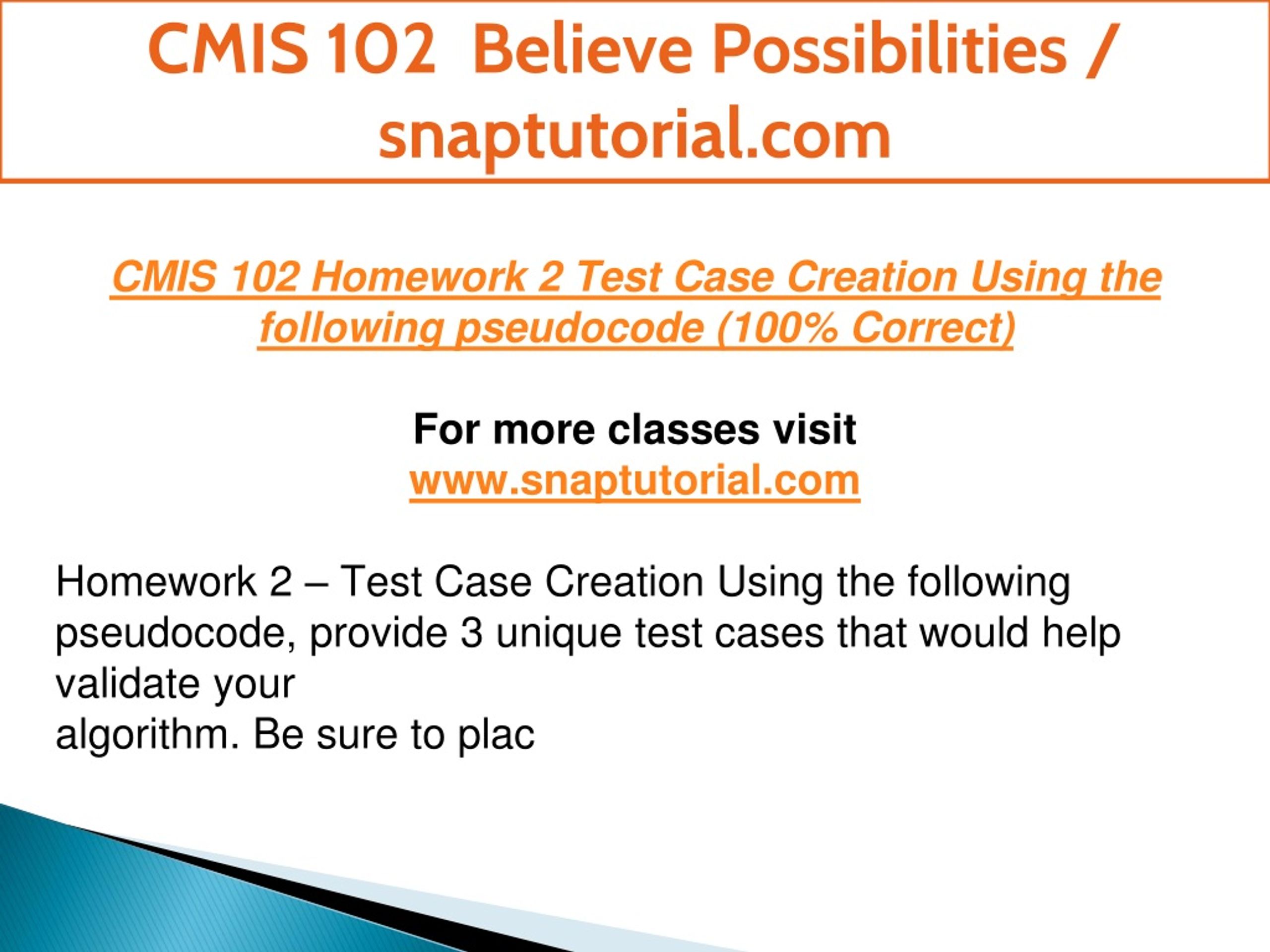 CMIS 102 Believe Possibilities / snaptutorial.com

CMIS 102 Homework 2 Test Case Creation Using the following pseudocode (100% Correct)

For more classes visit
www.snaptutorial.com

Homework 2 – Test Case Creation Using the following pseudocode, provide 3 unique test cases that would help validate your
algorithm. Be sure to plac